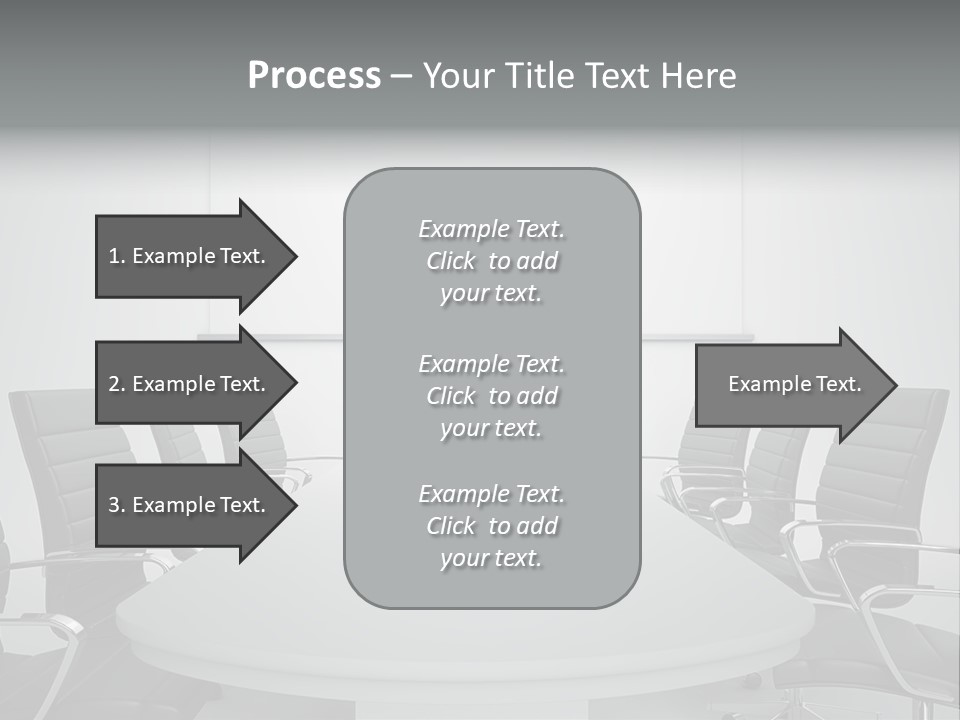 Process – Your Title Text Here

1. Example Text.

2. Example Text.

3. Example Text.

Example Text. Click to add your text.

Example Text. Click to add your text.

Example Text. Click to add your text.

Example Text.